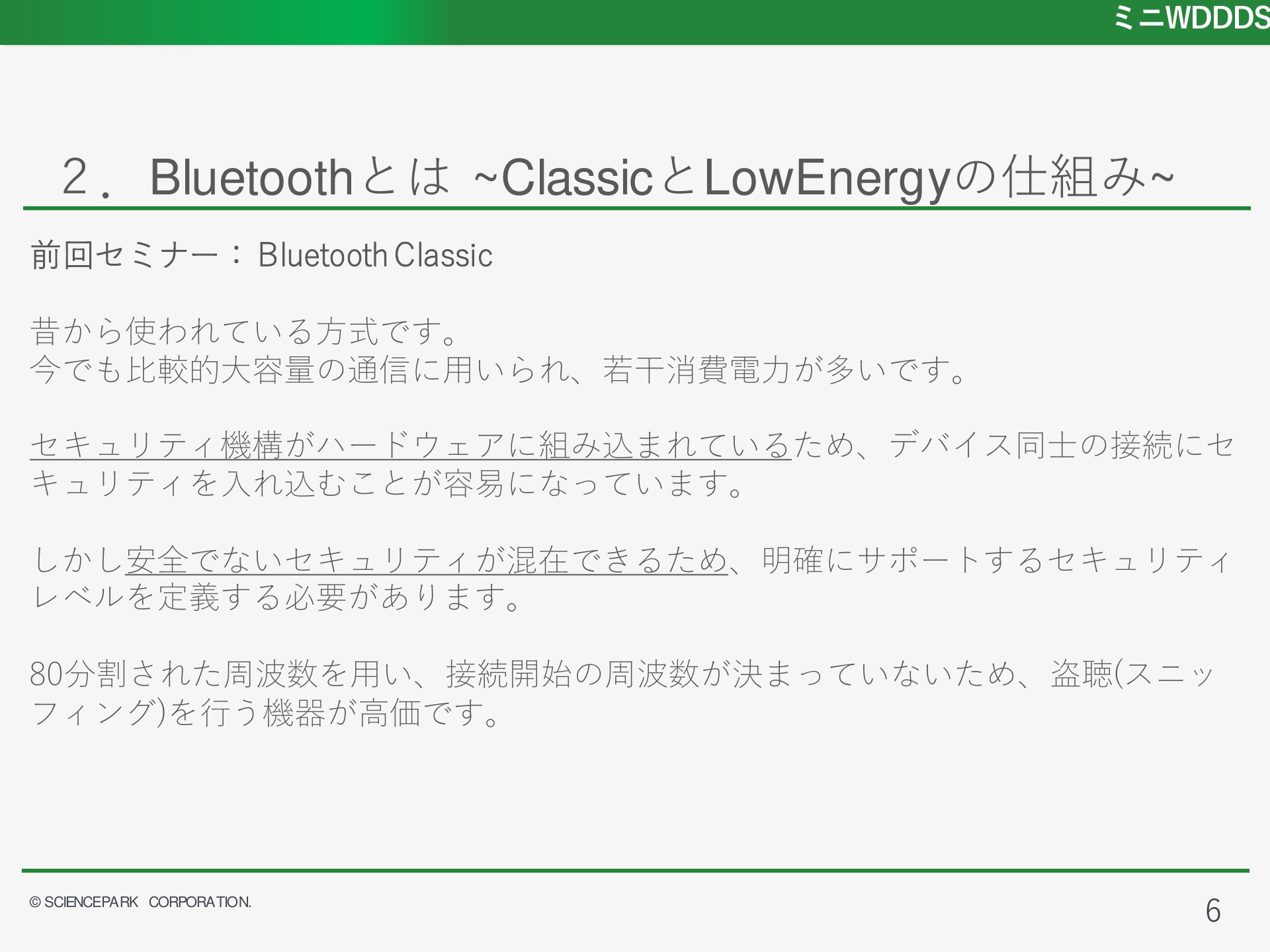 ミニWDDDS

２． Bluetoothとは ~ClassicとLowEnergyの仕組み~

前回セミナー： Bluetooth Classic

昔から使われている方式です。
今でも比較的大容量の通信に用いられ、若干消費電力が多いです。

セキュリティ機構がハードウェアに組み込まれているため、デバイス同士の接続にセキュリティを入れ込むことが容易になっています。

しかし安全でないセキュリティが混在できるため、明確にサポートするセキュリティレベルを定義する必要があります。

80分割された周波数を用い、接続開始の周波数が決まっていないため、盗聴(スニッフィング)を行う機器が高価です。

© SCIENCEPARK CORPORATION.

6